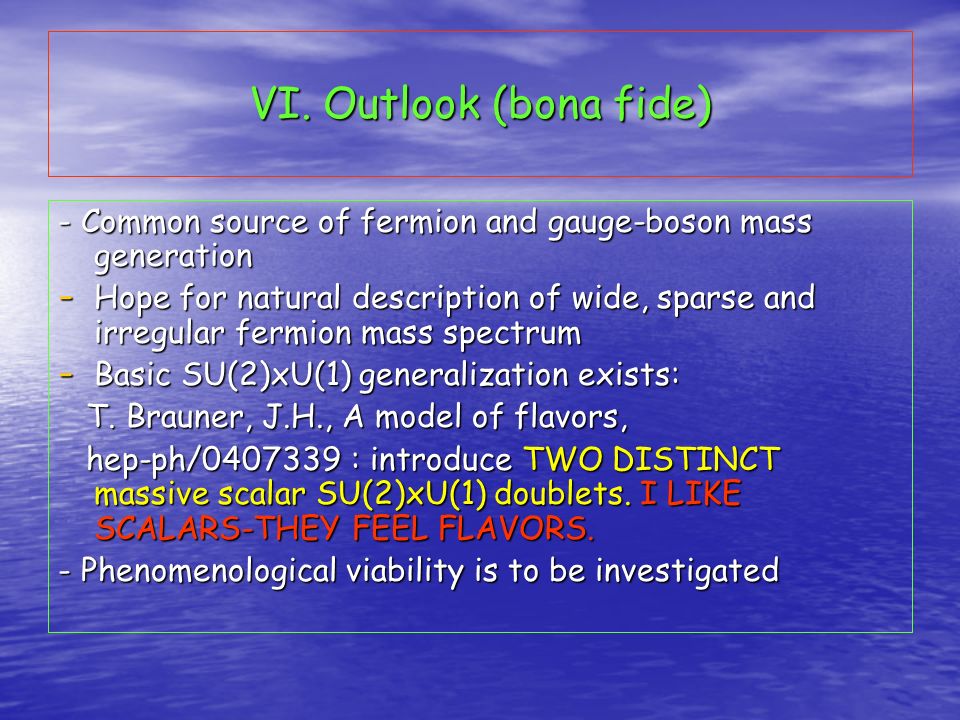 VI. Outlook (bona fide)

- Common source of fermion and gauge-boson mass generation

- Hope for natural description of wide, sparse and irregular fermion mass spectrum

- Basic SU(2)xU(1) generalization exists:

T. Brauner, J.H., A model of flavors,

hep-ph/0407339 : introduce TWO DISTINCT massive scalar SU(2)xU(1) doublets. I LIKE SCALARS-THEY FEEL FLAVORS.

- Phenomenological viability is to be investigated